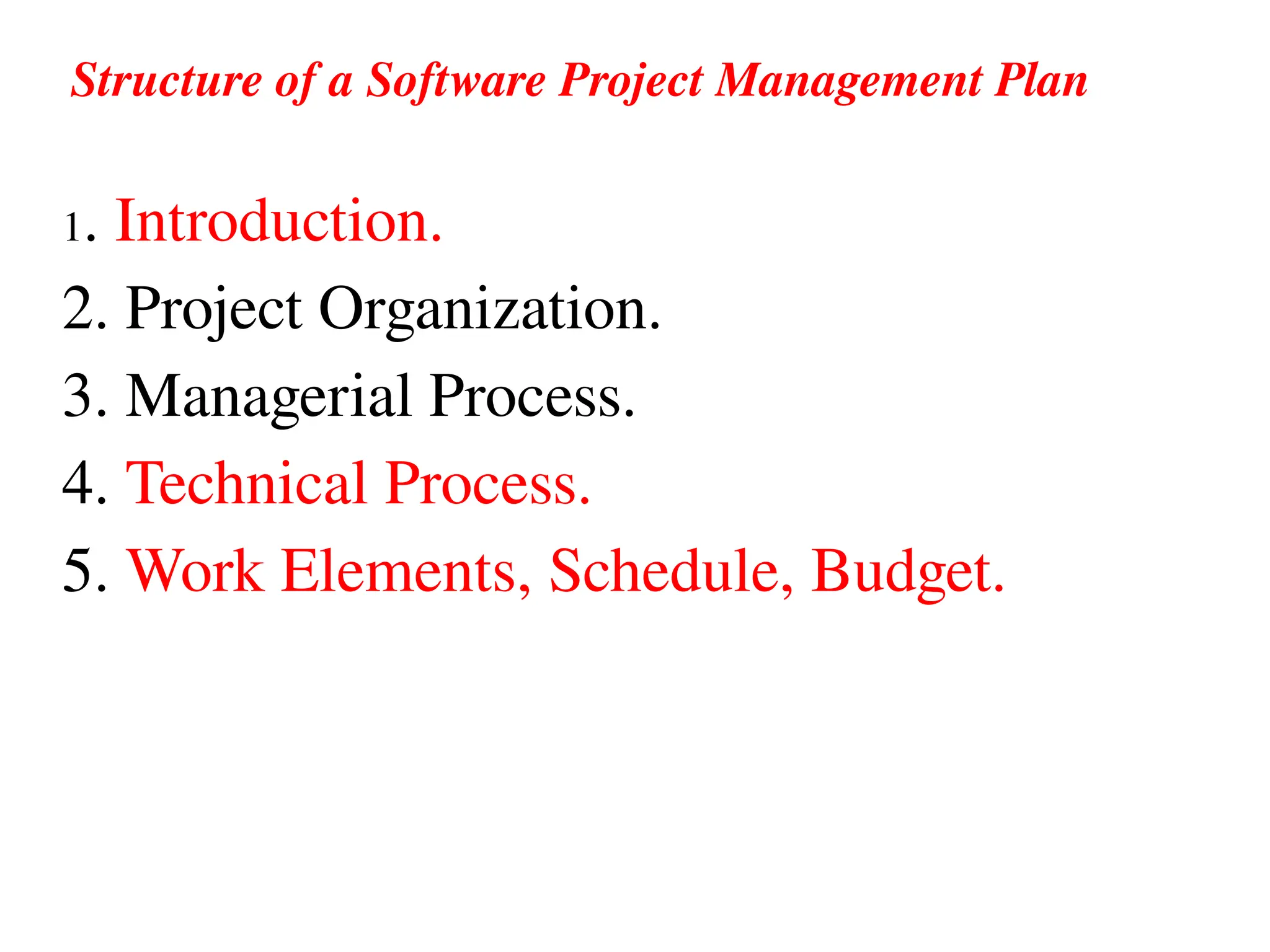 Structure of a Software Project Management Plan

1. Introduction.
2. Project Organization.
3. Managerial Process.
4. Technical Process.
5. Work Elements, Schedule, Budget.